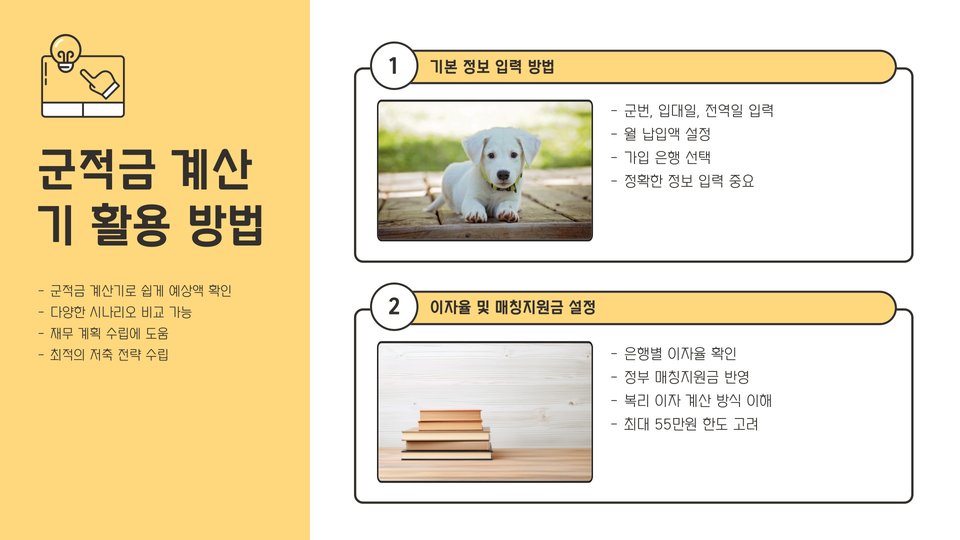 군적금 계산기 활용 방법

- 군적금 계산기로 쉽게 예상액 확인
- 다양한 시나리오 비교 가능
- 재무 계획 수립에 도움
- 최적의 저축 전략 수립

1 기본 정보 입력 방법

- 군번, 입대일, 전역일 입력
- 월 납입액 설정
- 가입 은행 선택
- 정확한 정보 입력 중요

2 이자율 및 매칭지원금 설정

- 은행별 이자율 확인
- 정부 매칭지원금 반영
- 복리 이자 계산 방식 이해
- 최대 55만원 한도 고려